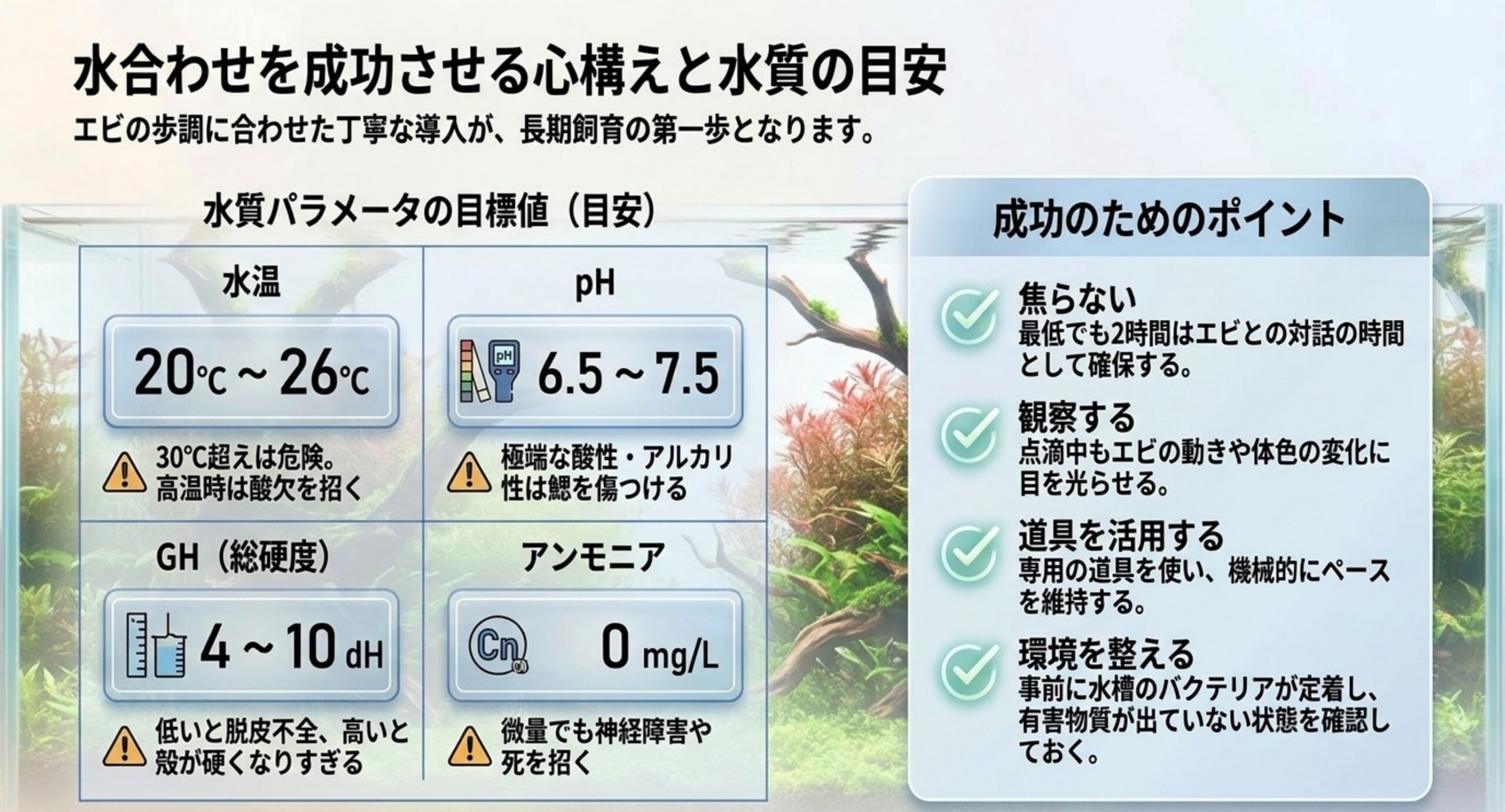 水合わせを成功させる心構えと水質の目安

エビの歩調に合わせた丁寧な導入が、長期飼育の第一歩となります。

水質パラメータの目標値（目安）

水温

20℃ ~ 26℃

30℃超えは危険。高温時は酸欠を招く

pH

pH

6.5 ~ 7.5

極端な酸性・アルカリ性は鰓を傷つける

GH（総硬度）

4 ~ 10 dH

低いと脱皮不全、高いと殻が硬くなりすぎる

アンモニア

Cn

0 mg/L

微量でも神経障害や死を招く

成功のためのポイント

焦らない
最低でも2時間はエビとの対話の時間として確保する。

観察する
点滴中もエビの動きや体色の変化に目を光らせる。

道具を活用する
専用の道具を使い、機械的にペースを維持する。

環境を整える
事前に水槽のバクテリアが定着し、有害物質が出ていない状態を確認しておく。